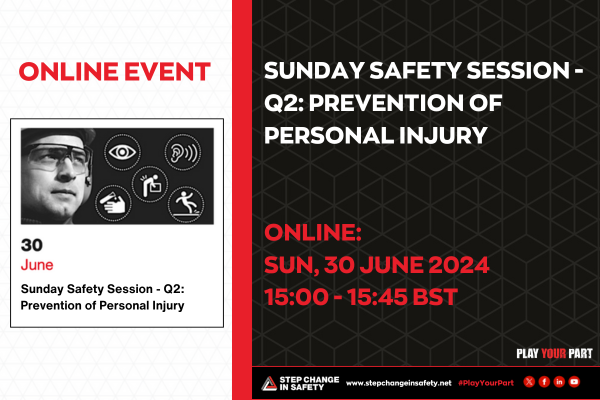 ONLINE EVENT

30
June
Sunday Safety Session - Q2: Prevention of Personal Injury

SUNDAY SAFETY SESSION - Q2: PREVENTION OF PERSONAL INJURY

ONLINE:
SUN, 30 JUNE 2024
15:00 - 15:45 BST

PLAY YOUR PART

STEP CHANGE IN SAFETY www.stepchangeinsafety.net #PlayYourPart